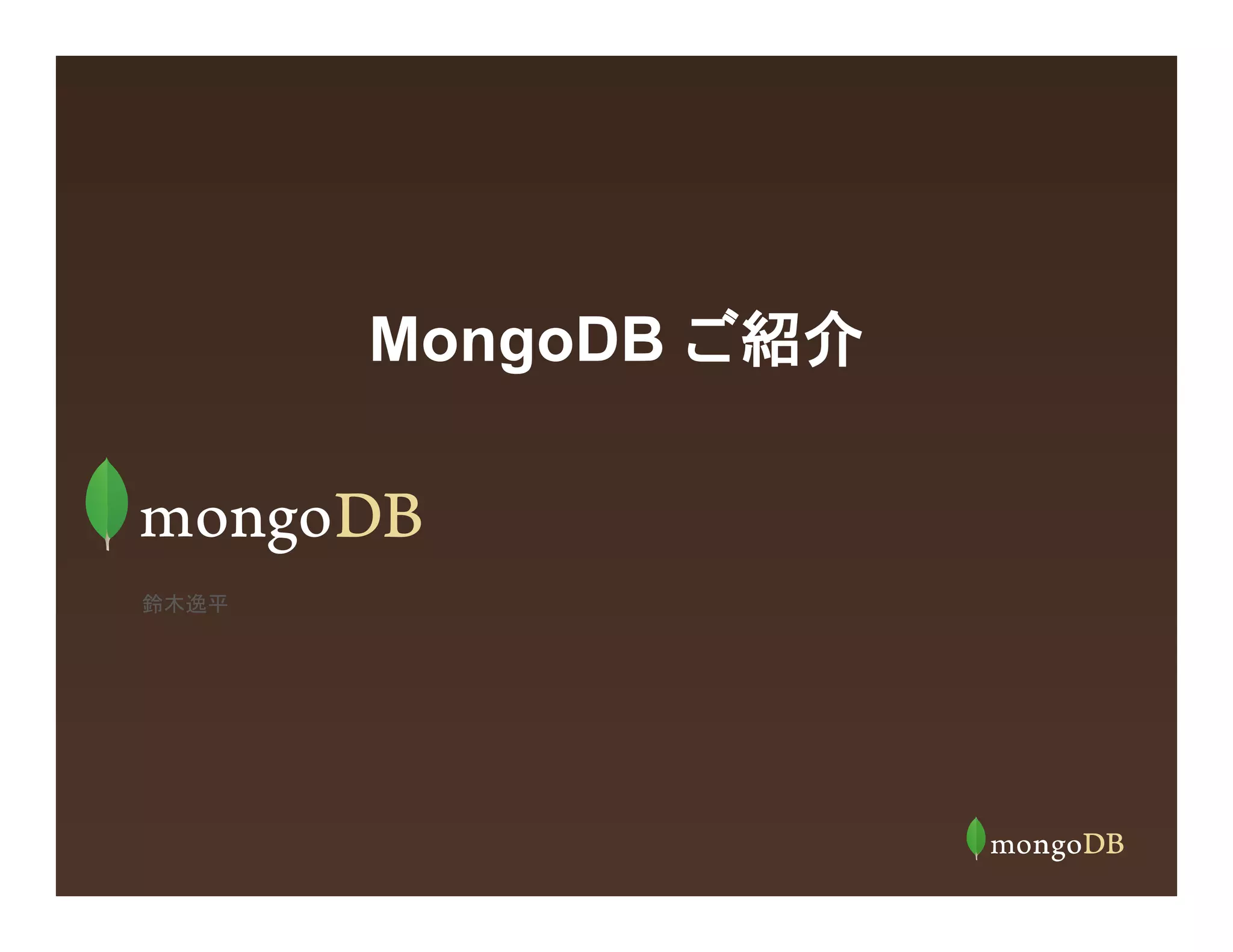 MongoDB ご紹介

mongoDB

鈴木逸平

mongoDB